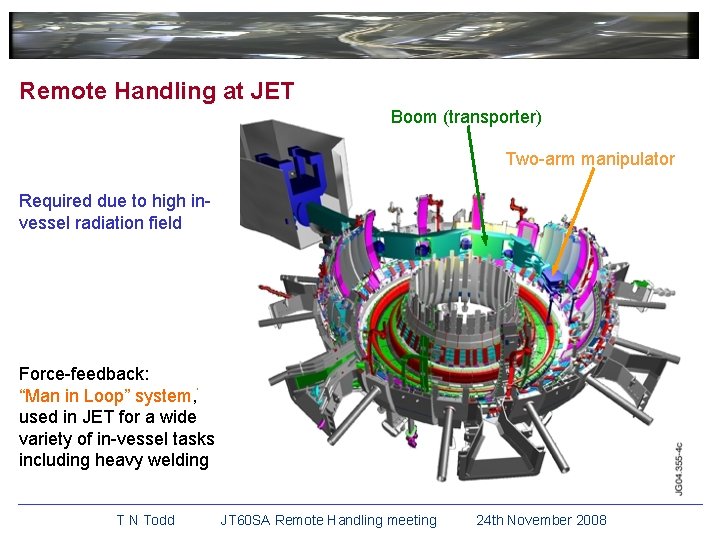 Remote Handling at JET

Boom (transporter)

Two-arm manipulator

Required due to high in-vessel radiation field

Force-feedback:
"Man in Loop" system, used in JET for a wide variety of in-vessel tasks including heavy welding

JG04.355-4c

T N Todd JT60SA Remote Handling meeting 24th November 2008